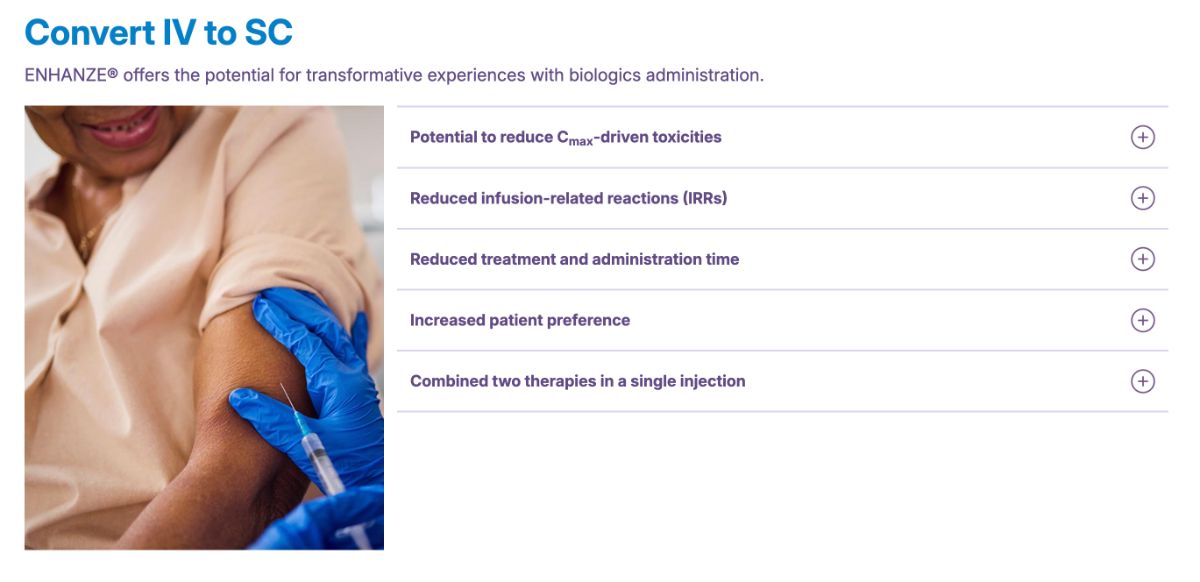 Convert IV to SC

ENHANZE® offers the potential for transformative experiences with biologics administration.

Potential to reduce $C_{max}$-driven toxicities

Reduced infusion-related reactions (IRRs)

Reduced treatment and administration time

Increased patient preference

Combined two therapies in a single injection